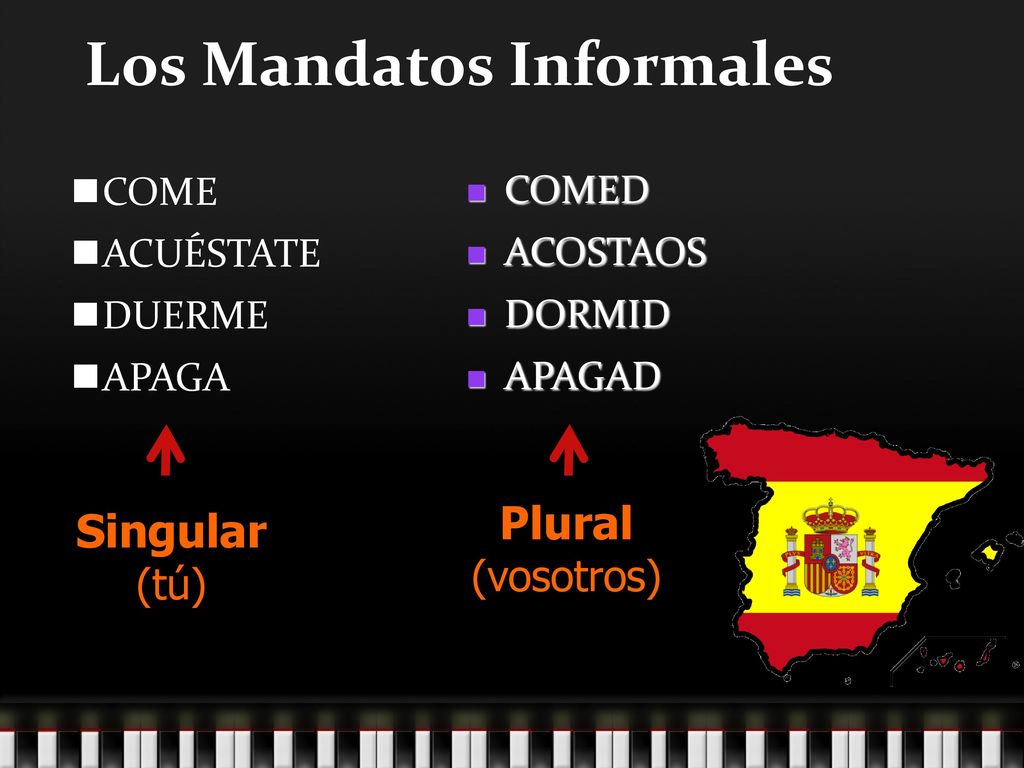 Los Mandatos Informales

COME
ACUÉSTATE
DUERME
APAGA

Singular
(tú)

COMED
ACOSTAOS
DORMID
APAGAD

Plural
(vosotros)